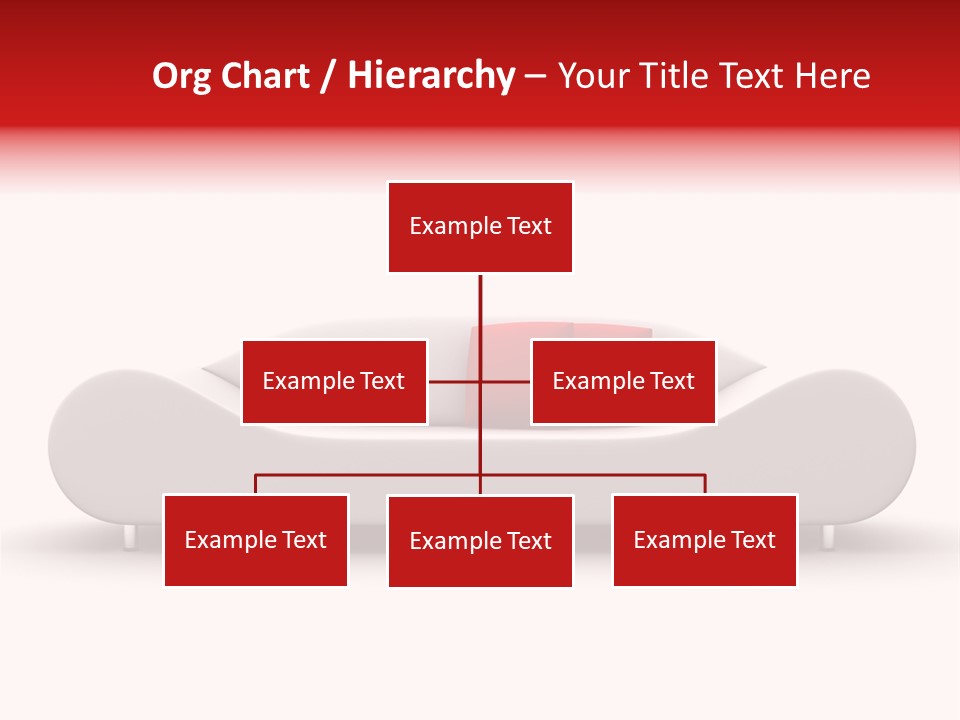 Org Chart / Hierarchy – Your Title Text Here

Example Text

Example Text

Example Text

Example Text

Example Text

Example Text